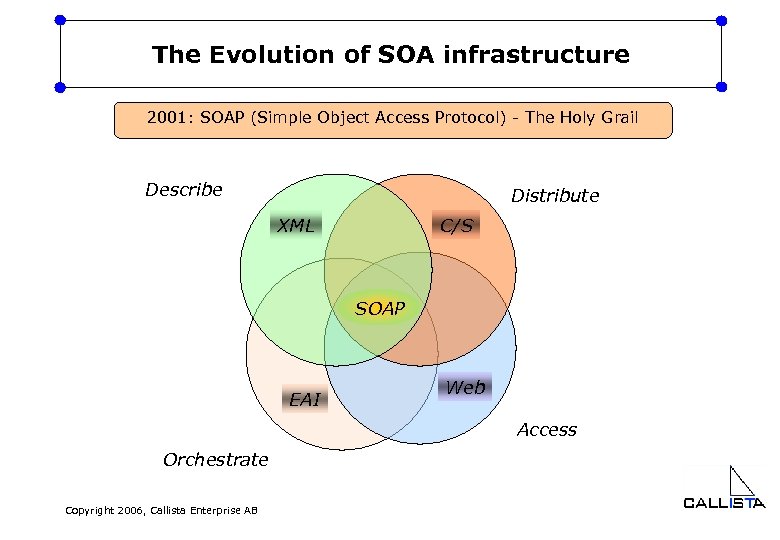 The Evolution of SOA infrastructure

2001: SOAP (Simple Object Access Protocol) - The Holy Grail

Describe

Distribute

XML

C/S

SOAP

EAI

Web

Access

Orchestrate

Copyright 2006, Callista Enterprise AB

CALLISTA